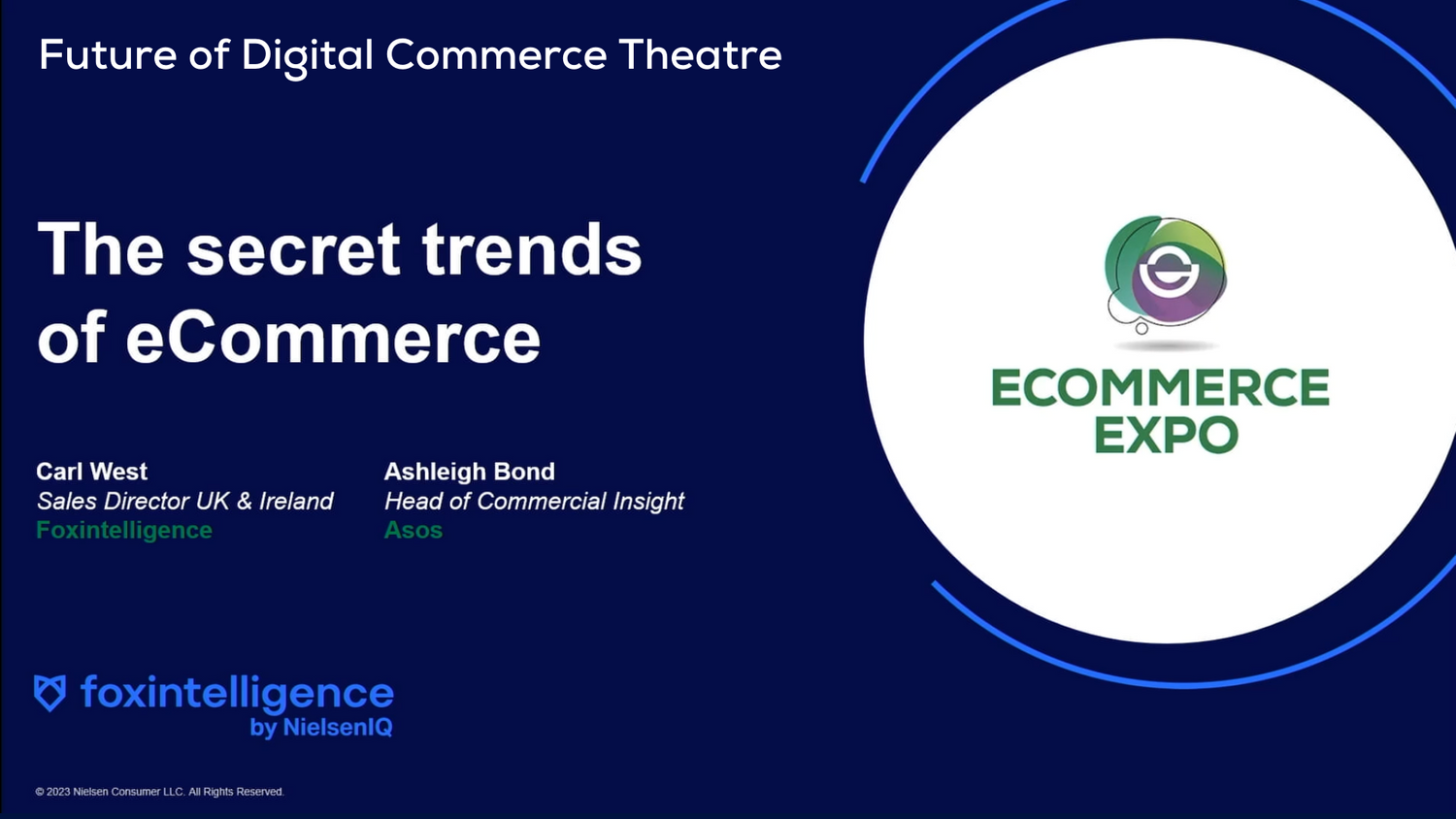 Future of Digital Commerce Theatre

The secret trends of eCommerce

Carl West
Sales Director UK & Ireland
Foxintelligence

Ashleigh Bond
Head of Commercial Insight
Asos

ECOMMERCE EXPO

foxintelligence
by NielsenIQ

© 2023 Nielsen Consumer LLC. All Rights Reserved.